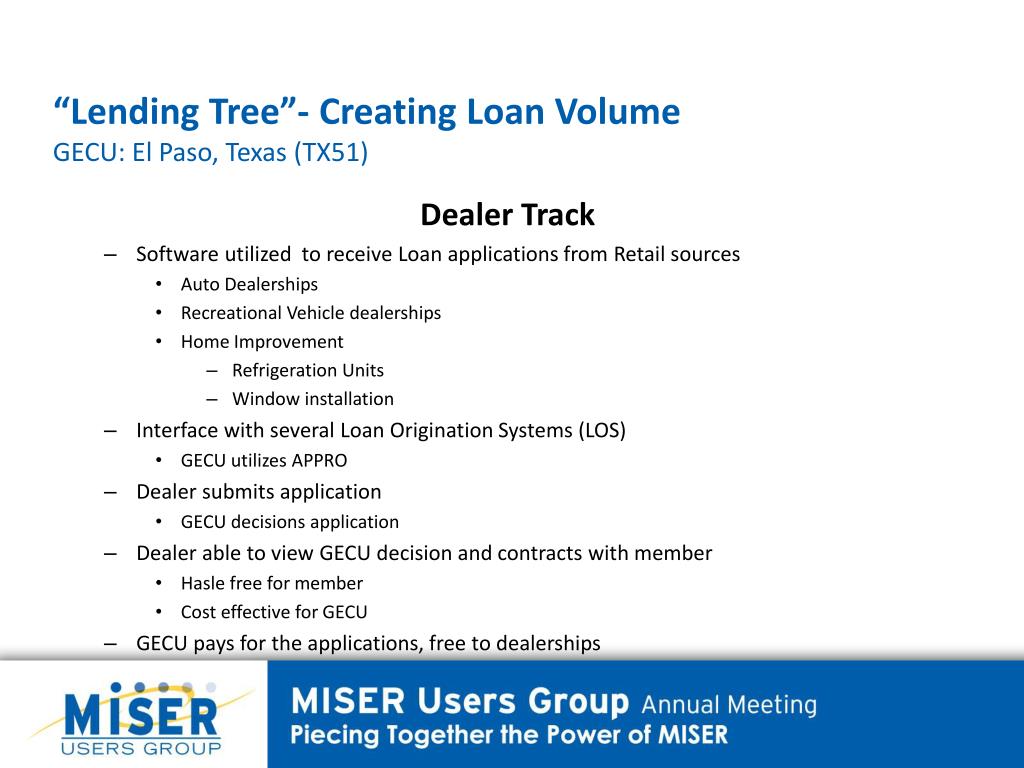 “Lending Tree”- Creating Loan Volume
GECU: El Paso, Texas (TX51)

Dealer Track

– Software utilized to receive Loan applications from Retail sources
 • Auto Dealerships
 • Recreational Vehicle dealerships
 • Home Improvement
  – Refrigeration Units
  – Window installation
– Interface with several Loan Origination Systems (LOS)
 • GECU utilizes APPRO
– Dealer submits application
 • GECU decisions application
– Dealer able to view GECU decision and contracts with member
 • Hasle free for member
 • Cost effective for GECU
– GECU pays for the applications, free to dealerships

MISER USERS GROUP

MISER Users Group Annual Meeting
Piecing Together the Power of MISER